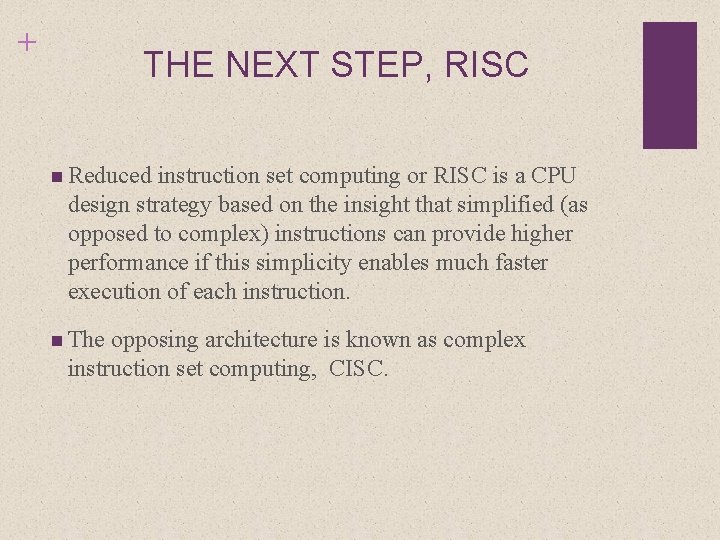 +

THE NEXT STEP, RISC

■ Reduced instruction set computing or RISC is a CPU design strategy based on the insight that simplified (as opposed to complex) instructions can provide higher performance if this simplicity enables much faster execution of each instruction.

■ The opposing architecture is known as complex instruction set computing, CISC.